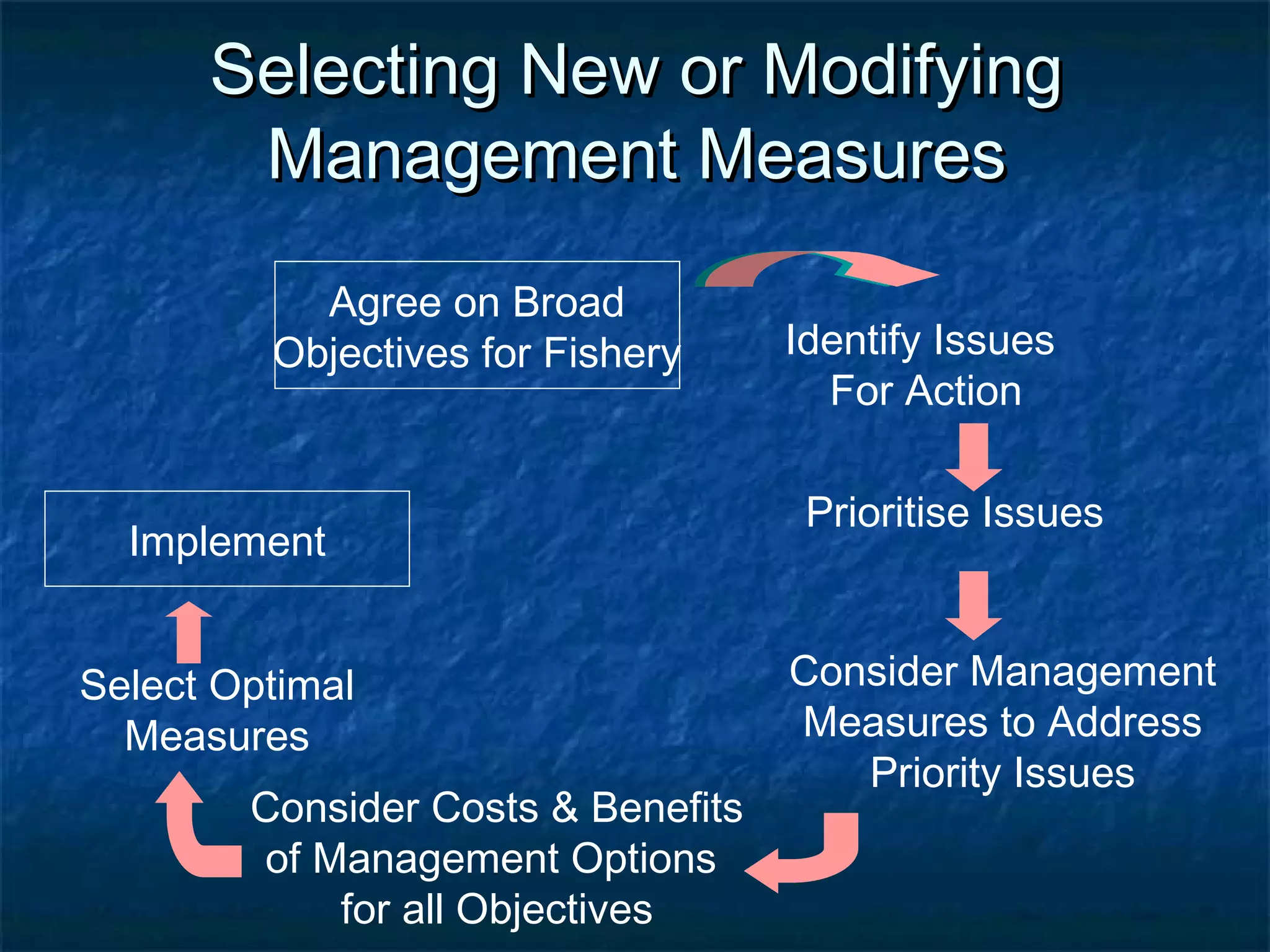 Selecting New or Modifying Management Measures

Agree on Broad Objectives for Fishery

Identify Issues For Action

Prioritise Issues

Consider Management Measures to Address Priority Issues

Consider Costs & Benefits of Management Options for all Objectives

Select Optimal Measures

Implement